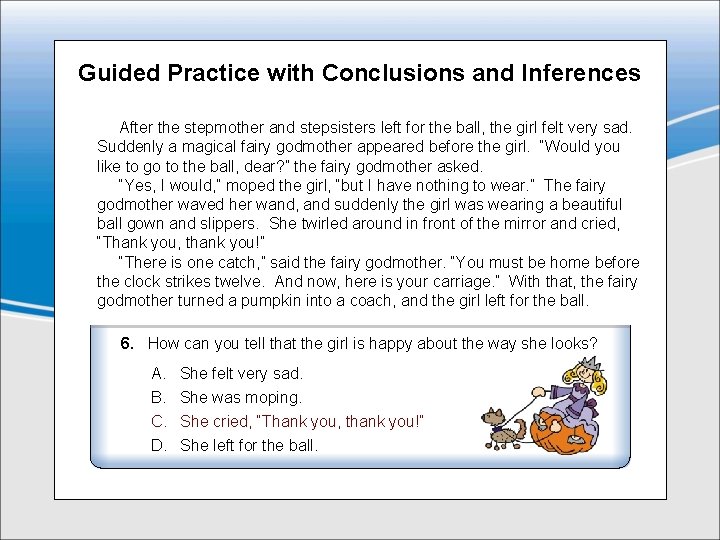 Guided Practice with Conclusions and Inferences

After the stepmother and stepsisters left for the ball, the girl felt very sad. Suddenly a magical fairy godmother appeared before the girl. "Would you like to go to the ball, dear?" the fairy godmother asked.

"Yes, I would," moped the girl, "but I have nothing to wear." The fairy godmother waved her wand, and suddenly the girl was wearing a beautiful ball gown and slippers. She twirled around in front of the mirror and cried, "Thank you, thank you!"

"There is one catch," said the fairy godmother. "You must be home before the clock strikes twelve. And now, here is your carriage." With that, the fairy godmother turned a pumpkin into a coach, and the girl left for the ball.

6. How can you tell that the girl is happy about the way she looks?

A. She felt very sad.
B. She was moping.
C. She cried, "Thank you, thank you!"
D. She left for the ball.